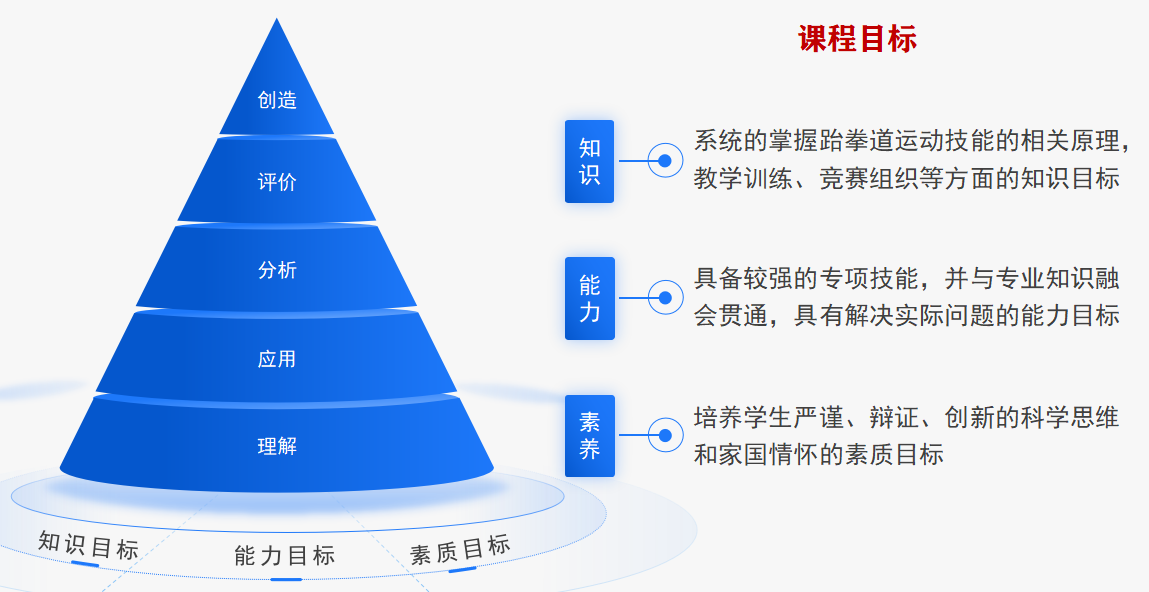 创造

评价

分析

应用

理解

知识目标

能力目标

素质目标

课程目标

知识

系统的掌握跆拳道运动技能的相关原理，教学训练、竞赛组织等方面的知识目标

能力

具备较强的专项技能，并与专业知识融会贯通，具有解决实际问题的能力目标

素养

培养学生严谨、辩证、创新的科学思维和家国情怀的素质目标